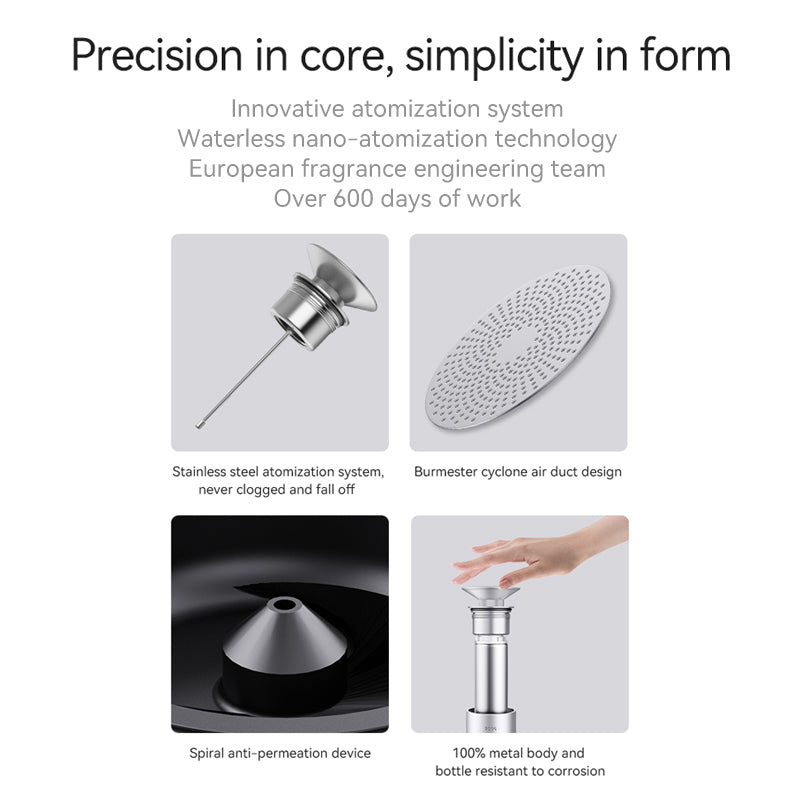 Precision in core, simplicity in form

Innovative atomization system
Waterless nano-atomization technology
European fragrance engineering team
Over 600 days of work

Stainless steel atomization system, never clogged and fall off

Burmester cyclone air duct design

Spiral anti-permeation device

100% metal body and bottle resistant to corrosion